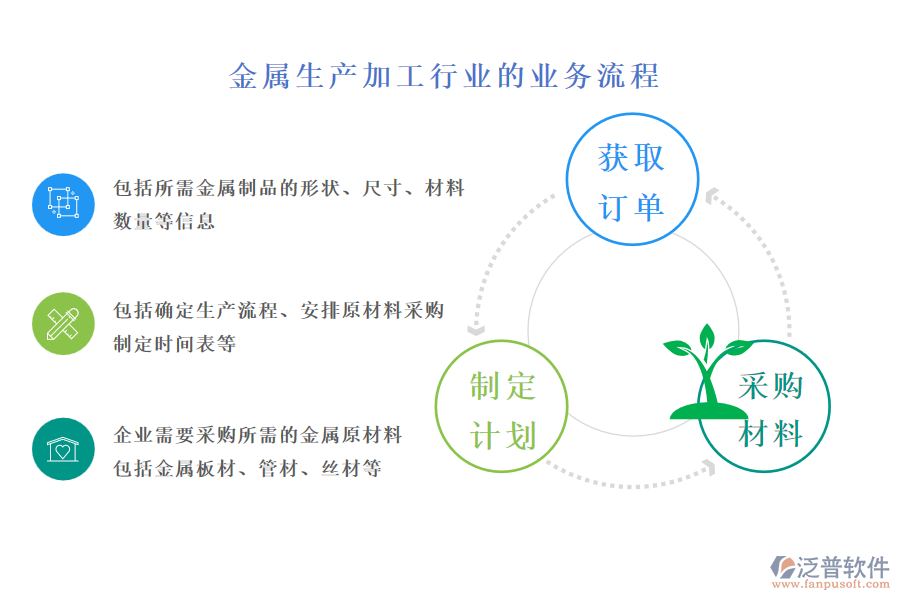 金属生产加工行业的业务流程

包括所需金属制品的形状、尺寸、材料数量等信息

包括确定生产流程、安排原材料采购制定时间表等

企业需要采购所需的金属原材料包括金属板材、管材、丝材等

获取订单

制定计划

采购材料

泛普软件
www.fanpusoft.com